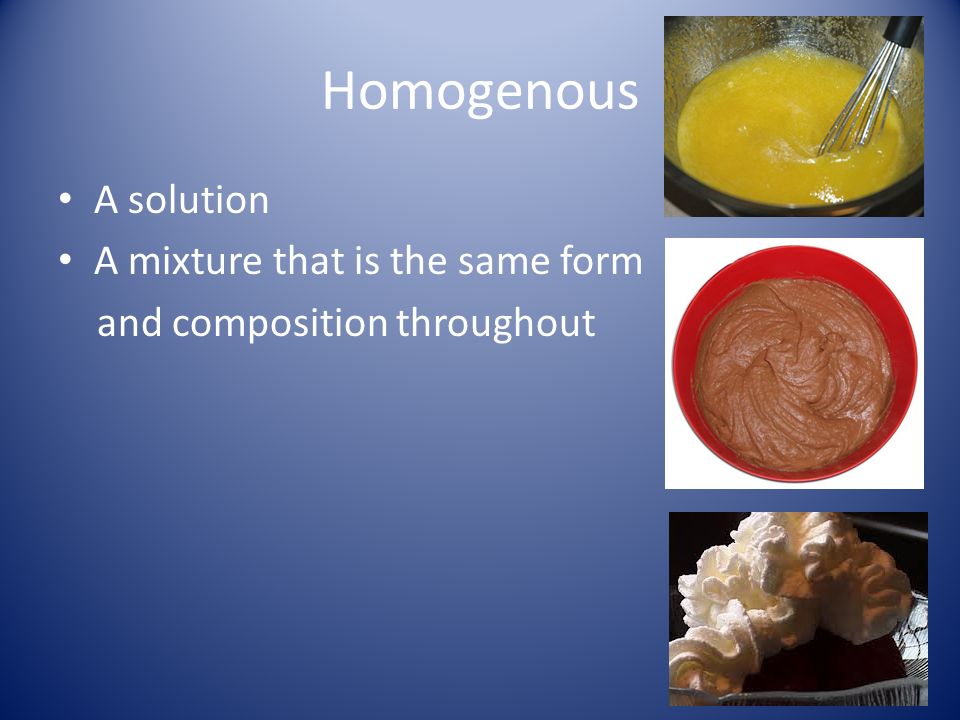 Homogenous

• A solution
• A mixture that is the same form and composition throughout